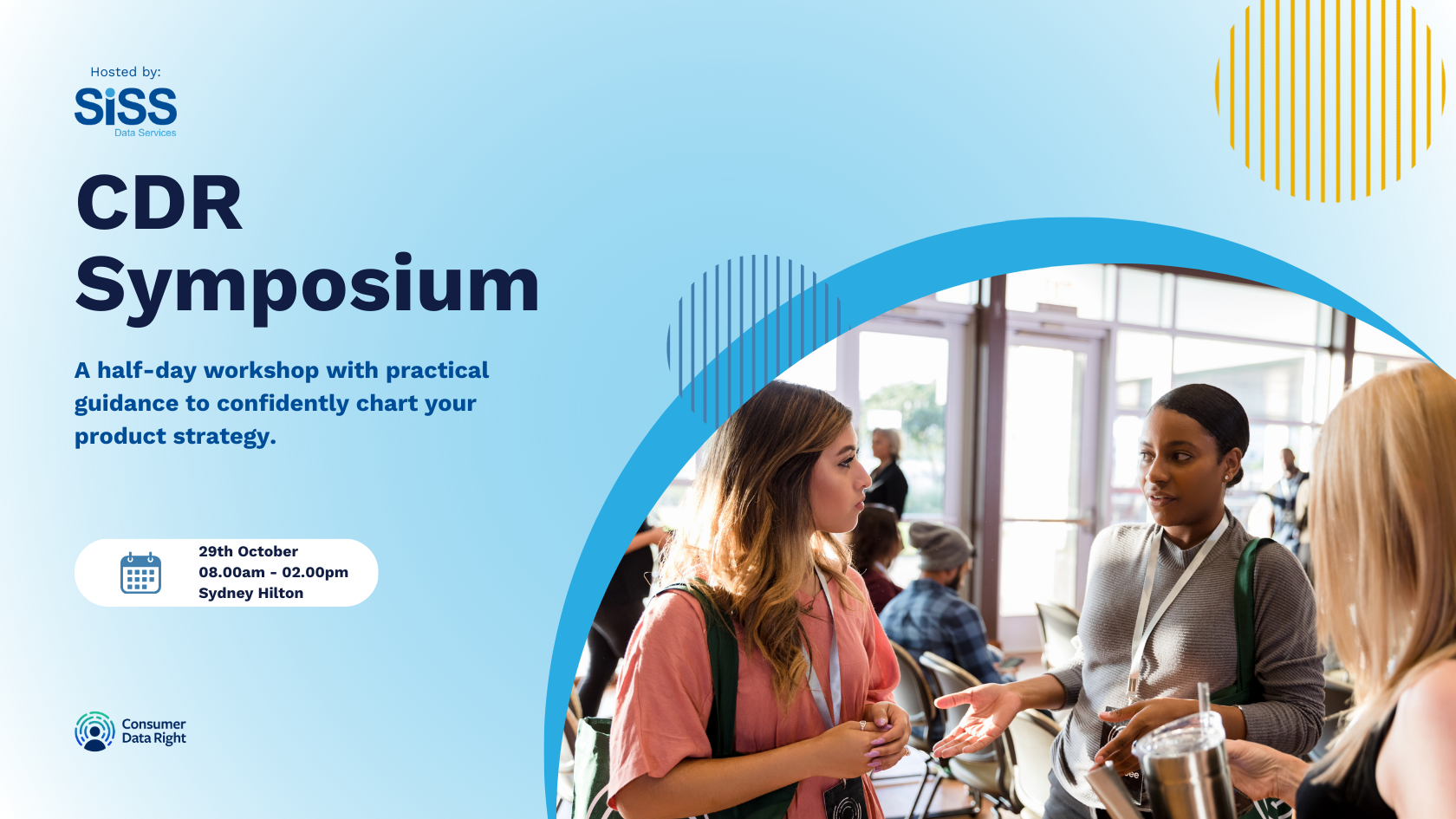 Hosted by:
SiSS
Data Services

CDR Symposium

A half-day workshop with practical guidance to confidently chart your product strategy.

29th October
08.00am - 02.00pm
Sydney Hilton

Consumer Data Right